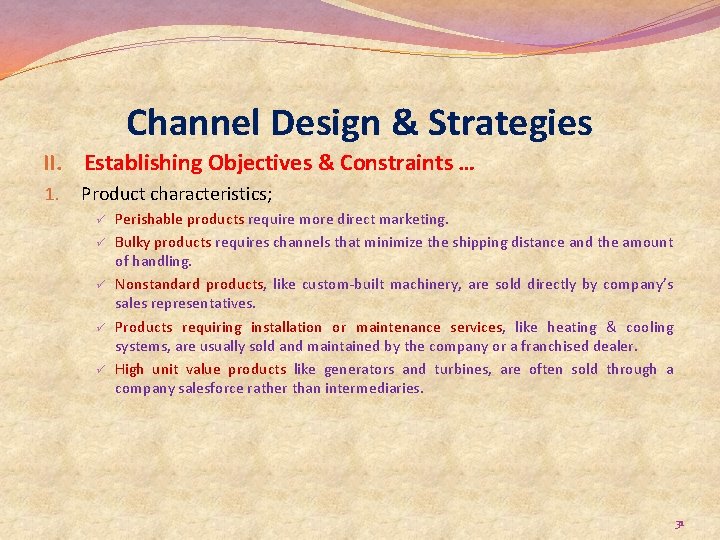 Channel Design & Strategies

II. Establishing Objectives & Constraints …

1. Product characteristics;

✓ Perishable products require more direct marketing.

✓ Bulky products requires channels that minimize the shipping distance and the amount of handling.

✓ Nonstandard products, like custom-built machinery, are sold directly by company's sales representatives.

✓ Products requiring installation or maintenance services, like heating & cooling systems, are usually sold and maintained by the company or a franchised dealer.

✓ High unit value products like generators and turbines, are often sold through a company salesforce rather than intermediaries.

31